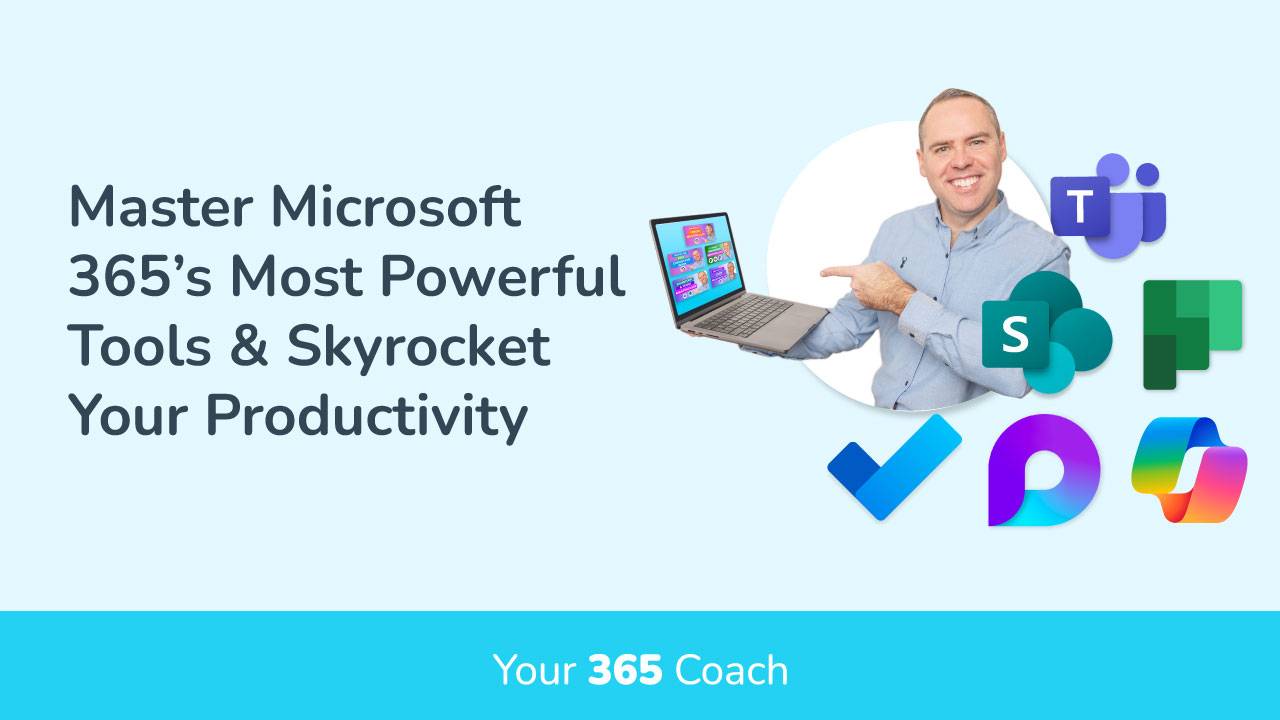 Master Microsoft 365's Most Powerful Tools & Skyrocket Your Productivity

T

S

Your 365 Coach